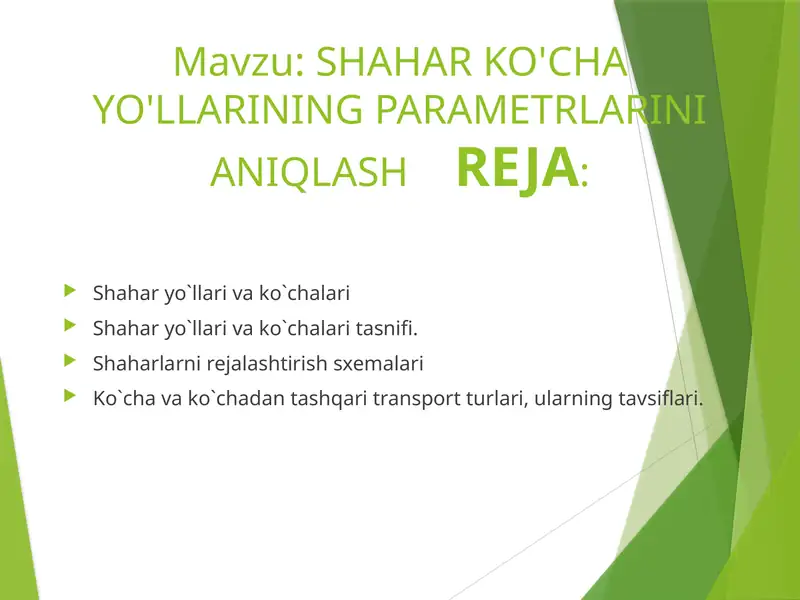 Mavzu: SHAHAR KO'CHA YO'LLARINING PARAMETRLARINI ANIQLASH REJA:

Shahar yo`llari va ko`chalari

Shahar yo`llari va ko`chalari tasnifi.

Shaharlarni rejalashtirish sxemalari

Ko`cha va ko`chadan tashqari transport turlari, ularning tavsiflari.